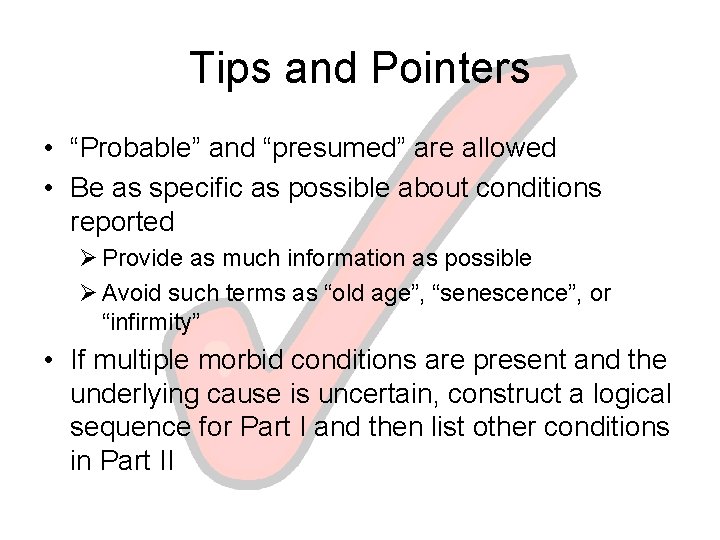 Tips and Pointers

• “Probable” and “presumed” are allowed

• Be as specific as possible about conditions reported

➢ Provide as much information as possible

➢ Avoid such terms as “old age”, “senescence”, or “infirmity”

• If multiple morbid conditions are present and the underlying cause is uncertain, construct a logical sequence for Part I and then list other conditions in Part II